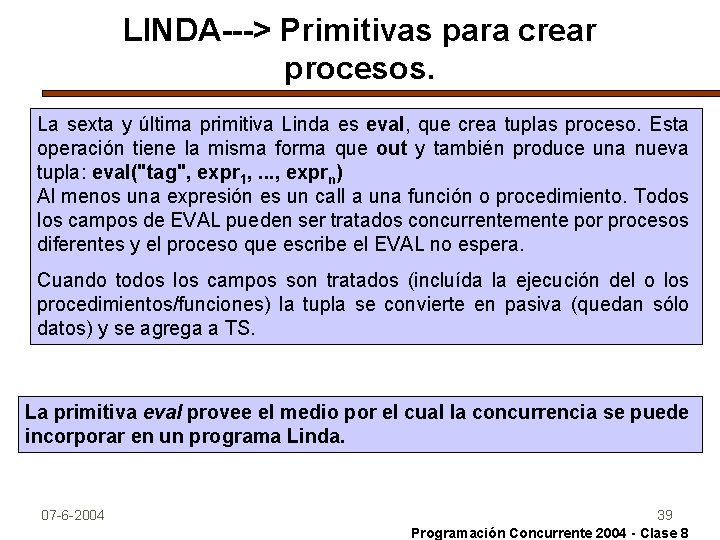 LINDA---> Primitivas para crear procesos.

La sexta y última primitiva Linda es eval, que crea tuplas proceso. Esta operación tiene la misma forma que out y también produce una nueva tupla: eval("tag", $expr_1$, ..., $expr_n$)
Al menos una expresión es un call a una función o procedimiento. Todos los campos de EVAL pueden ser tratados concurrentemente por procesos diferentes y el proceso que escribe el EVAL no espera.

Cuando todos los campos son tratados (incluída la ejecución del o los procedimientos/funciones) la tupla se convierte en pasiva (quedan sólo datos) y se agrega a TS.

La primitiva eval provee el medio por el cual la concurrencia se puede incorporar en un programa Linda.

07-6-2004

39

Programación Concurrente 2004 - Clase 8